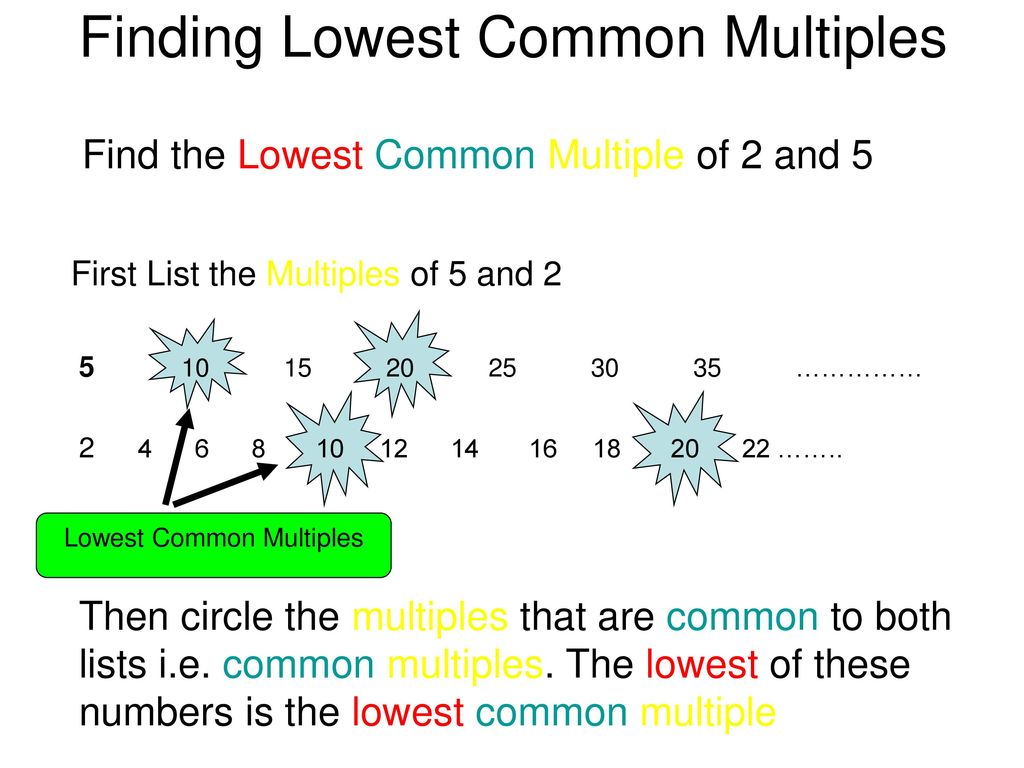 Finding Lowest Common Multiples

Find the Lowest Common Multiple of 2 and 5

First List the Multiples of 5 and 2

5 10 15 20 25 30 35 ……………

2 4 6 8 10 12 14 16 18 20 22 ……..

Lowest Common Multiples

Then circle the multiples that are common to both lists i.e. common multiples. The lowest of these numbers is the lowest common multiple